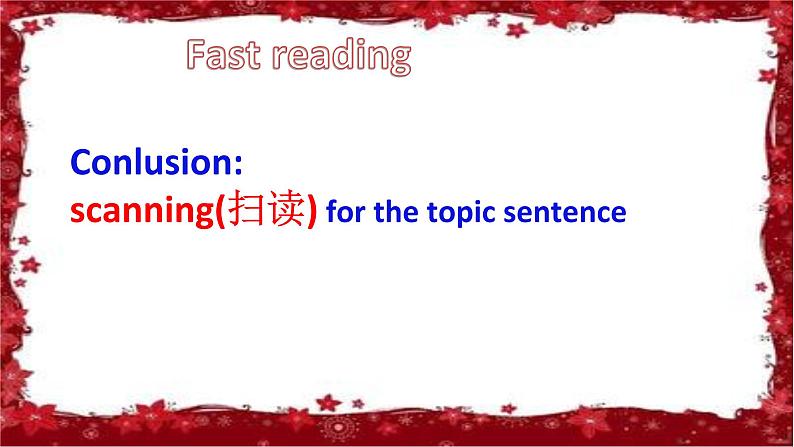 Fast reading

Conlusion:
scanning(扫读) for the topic sentence